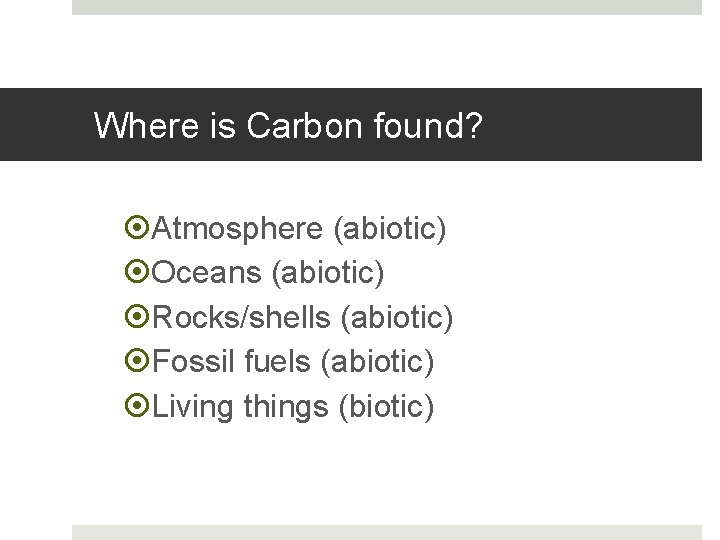 Where is Carbon found?

Atmosphere (abiotic)
Oceans (abiotic)
Rocks/shells (abiotic)
Fossil fuels (abiotic)
Living things (biotic)